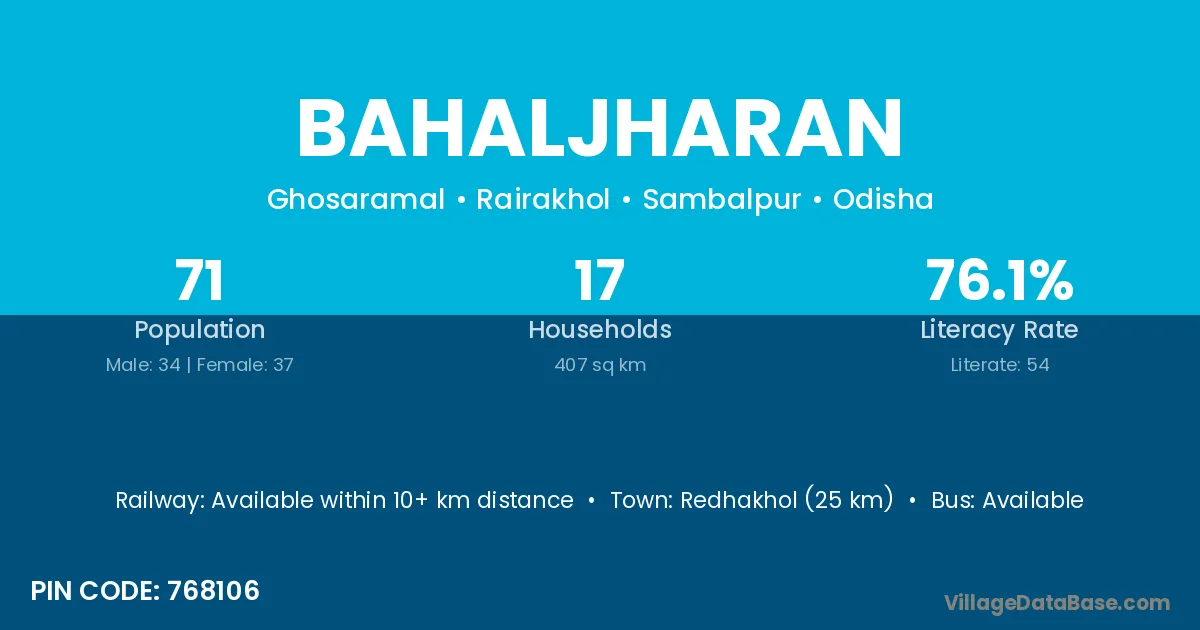 BAHALJHARAN

Ghosaramal • Rairakhol • Sambalpur • Odisha

71
Population
Male: 34 | Female: 37

17
Households
407 sq km

76.1%
Literacy Rate
Literate: 54

Railway: Available within 10+ km distance • Town: Redhakhol (25 km) • Bus: Available

PIN CODE: 768106

VillageDataBase.com